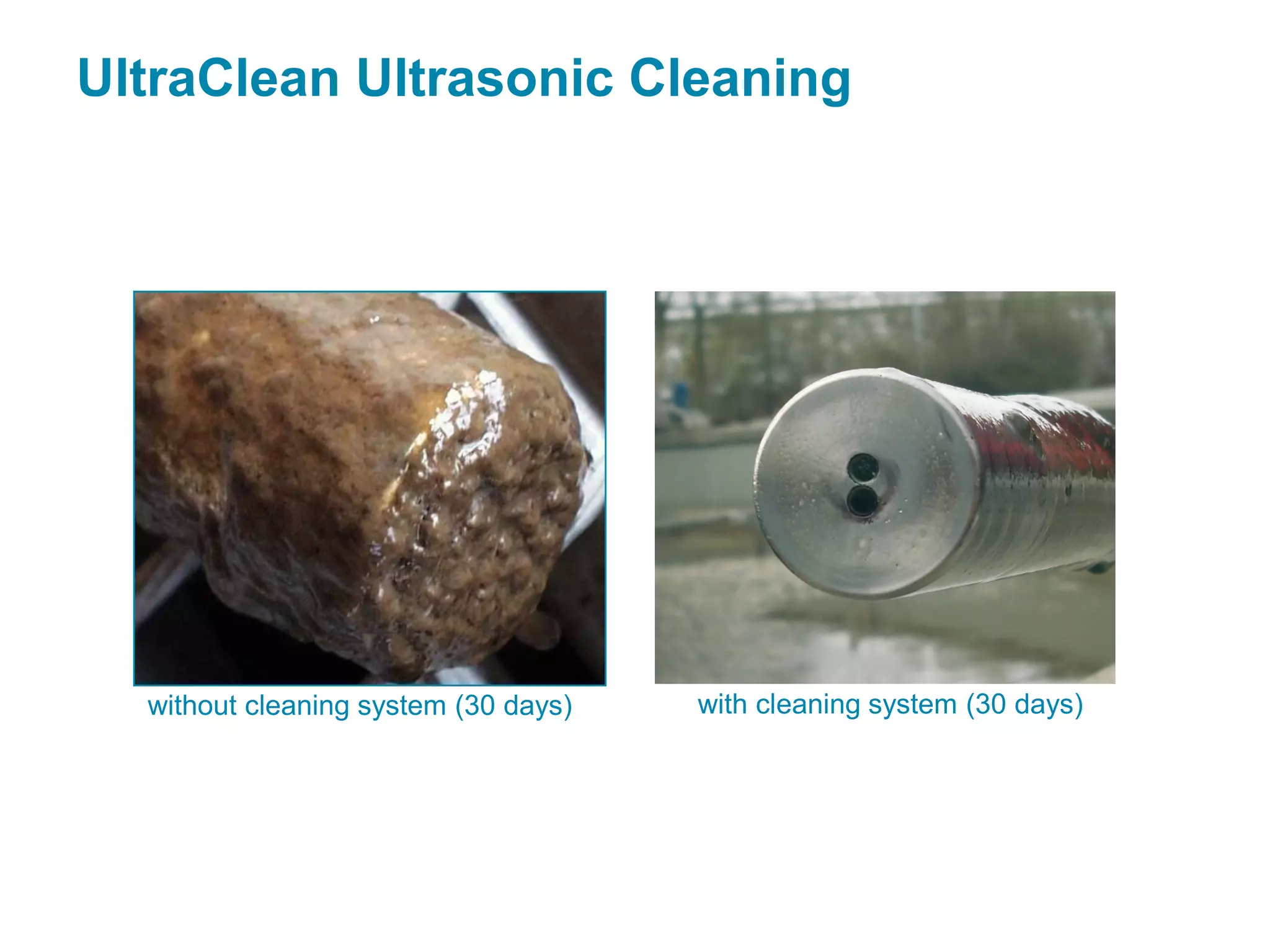 UltraClean Ultrasonic Cleaning

without cleaning system (30 days)

with cleaning system (30 days)